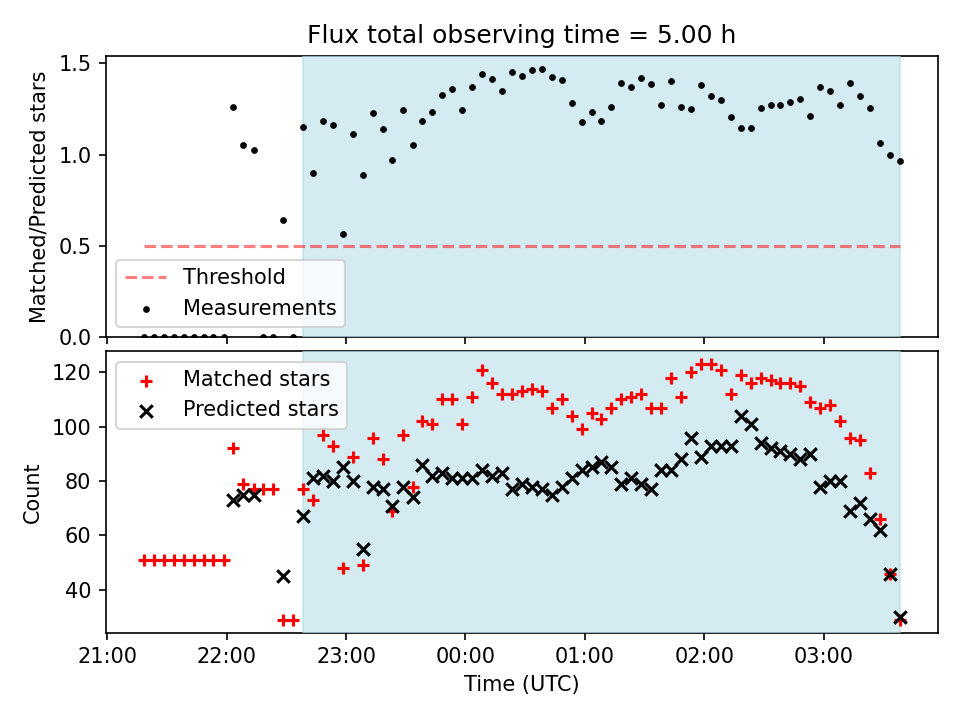 Flux total observing time = 5.00 h

Matched/Predicted stars

1.5
1.0
0.5
0.0

Threshold
Measurements

Count

120
100
80
60
40

Matched stars
Predicted stars

21:00
22:00
23:00
00:00
01:00
02:00
03:00

Time (UTC)